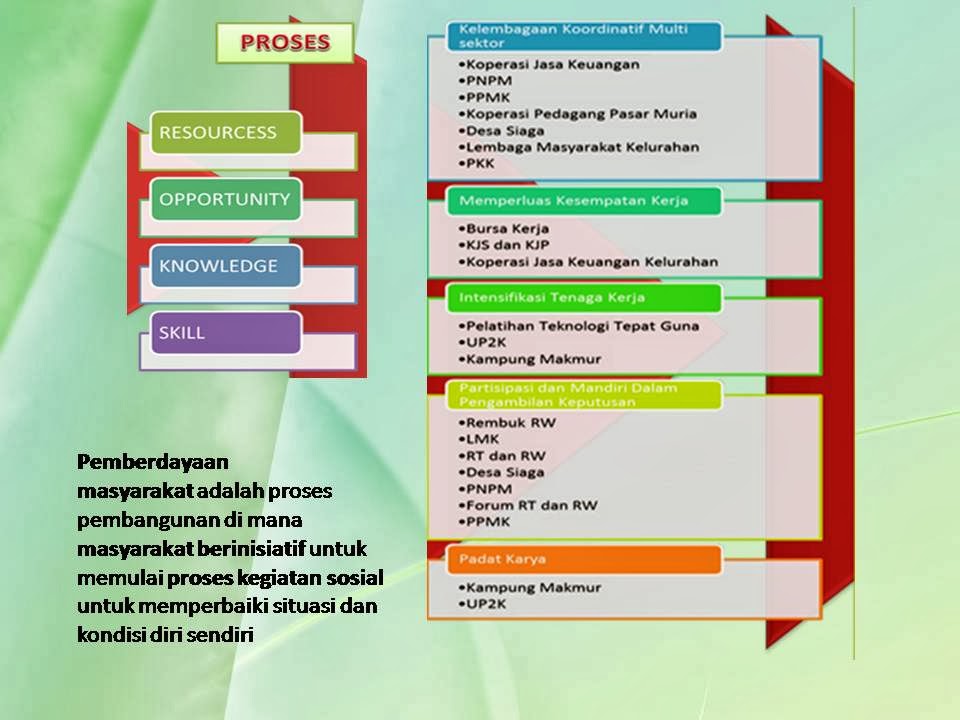 PROSES

RESOURCESS

OPPORTUNITY

KNOWLEDGE

SKILL

Pemberdayaan masyarakat adalah proses pembangunan di mana masyarakat berinisiatif untuk memulai proses kegiatan sosial untuk memperbaiki situasi dan kondisi diri sendiri

Kelembagaan Koordinatif Multi sektor

•Koperasi Jasa Keuangan
•PNPM
•PPMK
•Koperasi Pedagang Pasar Muria
•Desa Siaga
•Lembaga Masyarakat Kelurahan
•PKK

Memperluas Kesempatan Kerja

•Bursa Kerja
•KJS dan KJP
•Koperasi Jasa Keuangan Kelurahan

Intensifikasi Tenaga Kerja

•Pelatihan Teknologi Tepat Guna
•UP2K
•Kampung Makmur

Partisipasi dan Mandiri Dalam Pengambilan Keputusan

•Rembuk RW
•LMK
•RT dan RW
•Desa Siaga
•PNPM
•Forum RT dan RW
•PPMK

Padat Karya

•Kampung Makmur
•UP2K